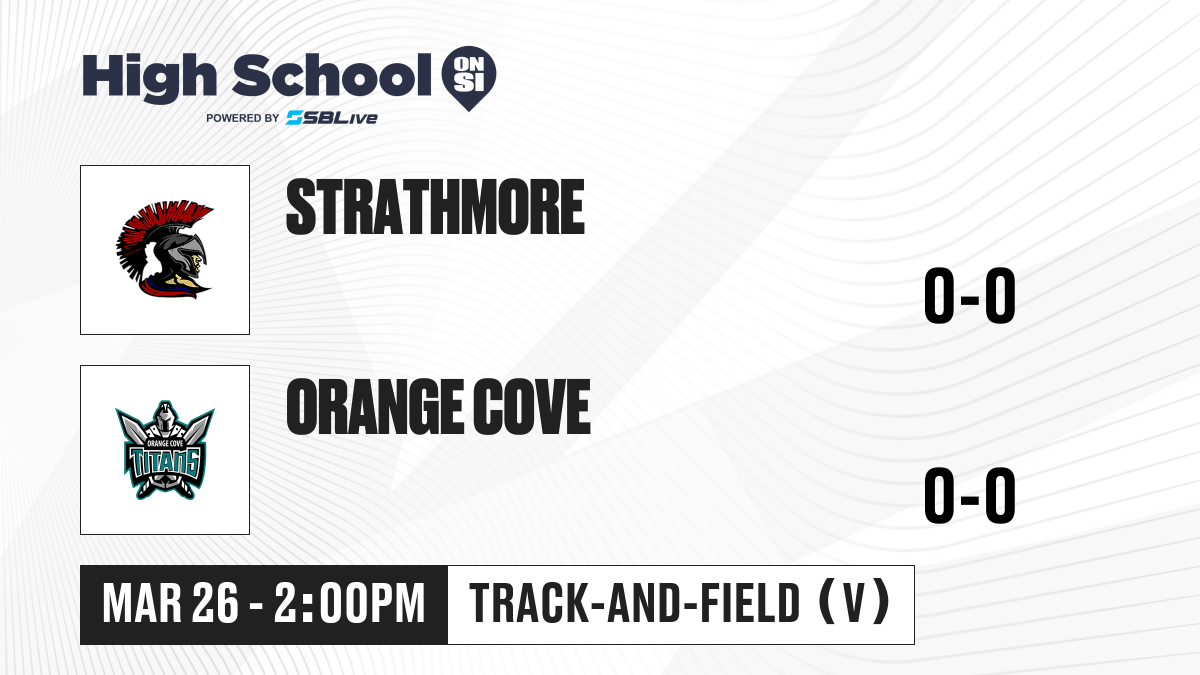 High School ON SI
POWERED BY SBLive

STRATHMORE
0-0

ORANGE COVE TITANS

ORANGE COVE
0-0

MAR 26 - 2:00PM
TRACK-AND-FIELD (V)